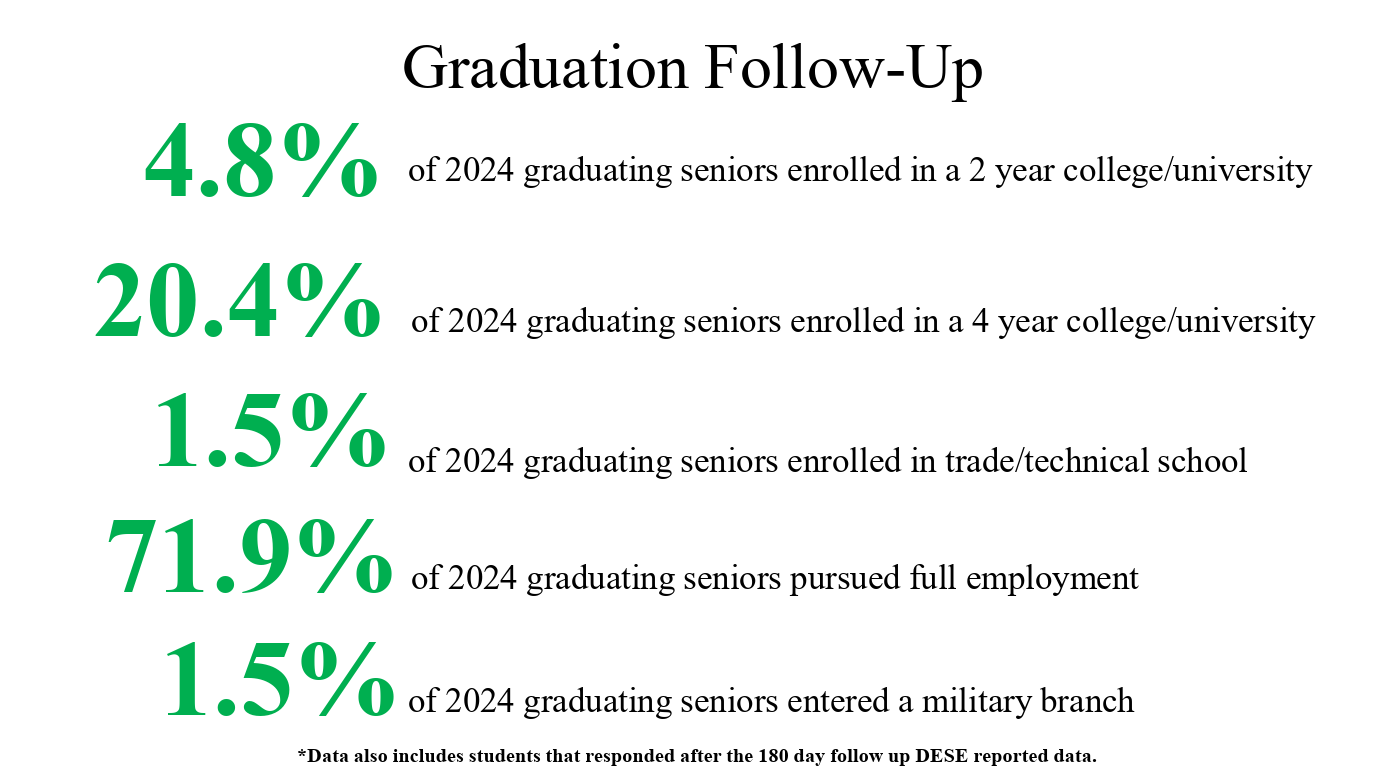 Graduation Follow-Up

4.8% of 2024 graduating seniors enrolled in a 2 year college/university

20.4% of 2024 graduating seniors enrolled in a 4 year college/university

1.5% of 2024 graduating seniors enrolled in trade/technical school

71.9% of 2024 graduating seniors pursued full employment

1.5% of 2024 graduating seniors entered a military branch

*Data also includes students that responded after the 180 day follow up DESE reported data.